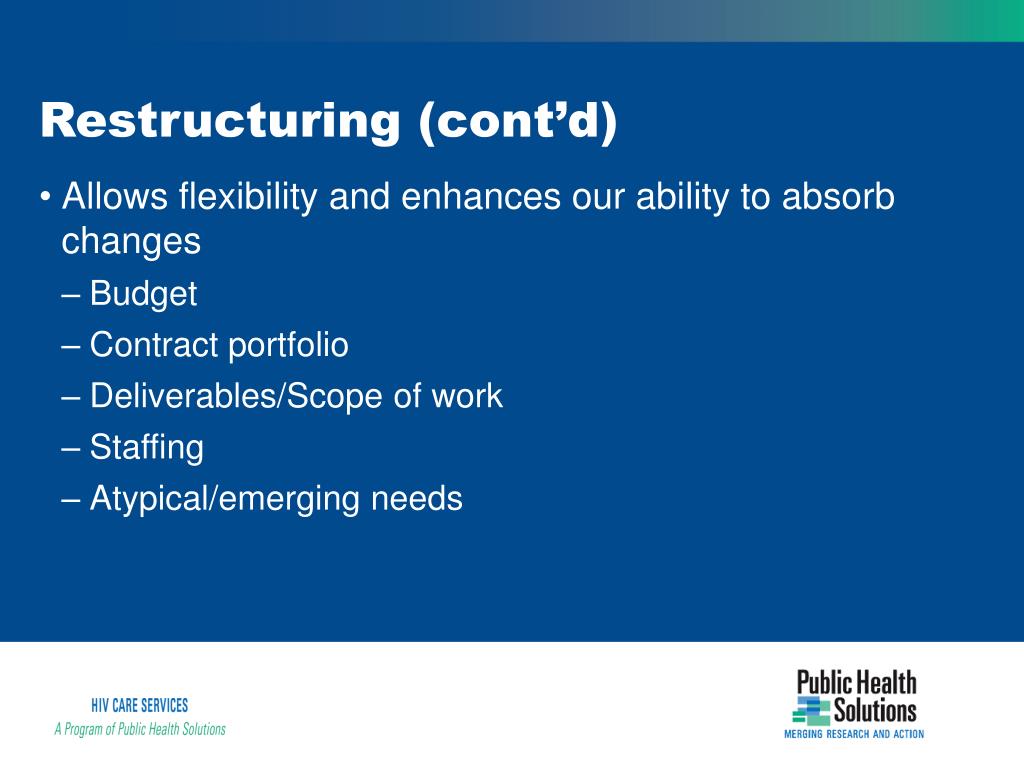 Restructuring (cont’d)

• Allows flexibility and enhances our ability to absorb changes

– Budget

– Contract portfolio

– Deliverables/Scope of work

– Staffing

– Atypical/emerging needs

HIV CARE SERVICES
A Program of Public Health Solutions

Public Health Solutions
MERGING RESEARCH AND ACTION